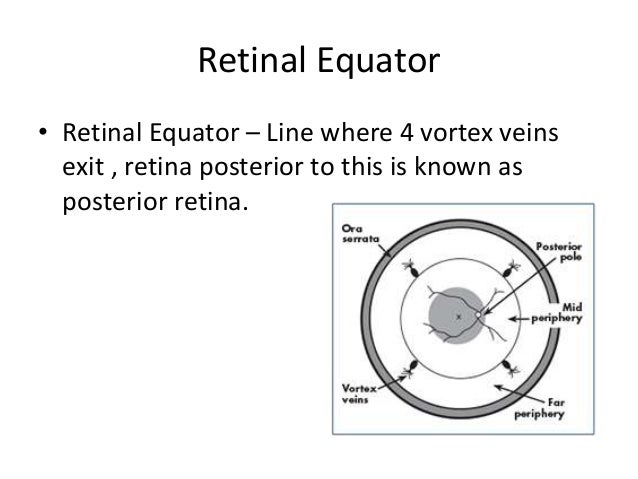 Retinal Equator

• Retinal Equator – Line where 4 vortex veins exit , retina posterior to this is known as posterior retina.

Ora serrata

Posterior pole

Mid periphery

Vortex veins

Far periphery